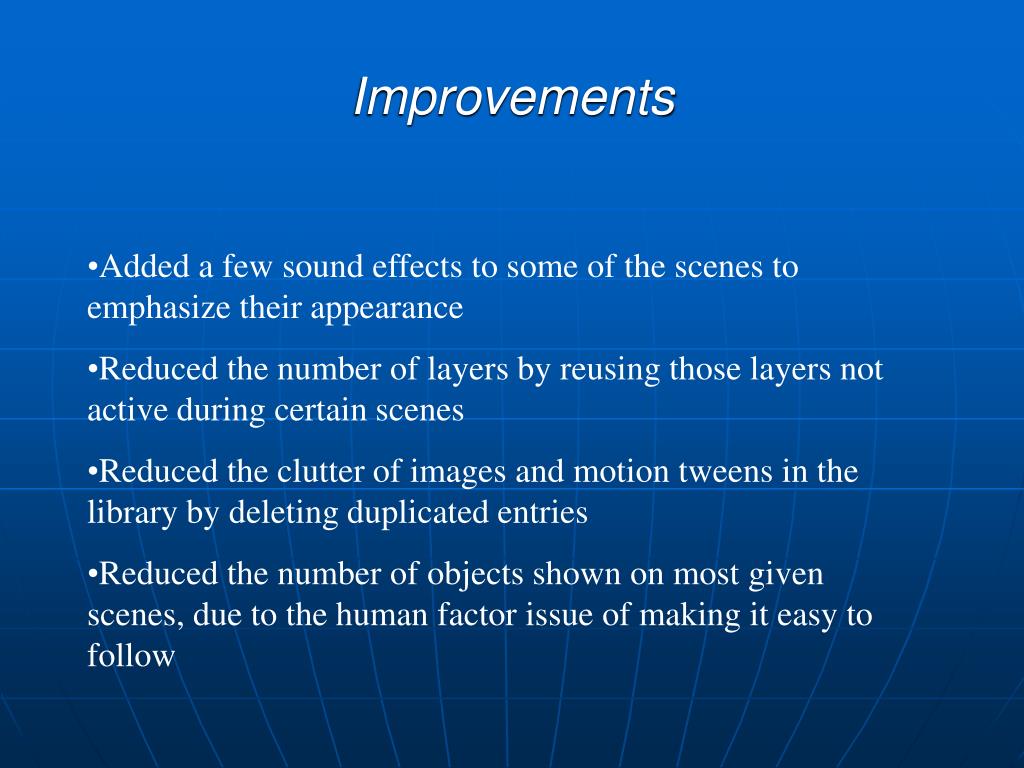 Improvements

•Added a few sound effects to some of the scenes to emphasize their appearance

•Reduced the number of layers by reusing those layers not active during certain scenes

•Reduced the clutter of images and motion tweens in the library by deleting duplicated entries

•Reduced the number of objects shown on most given scenes, due to the human factor issue of making it easy to follow